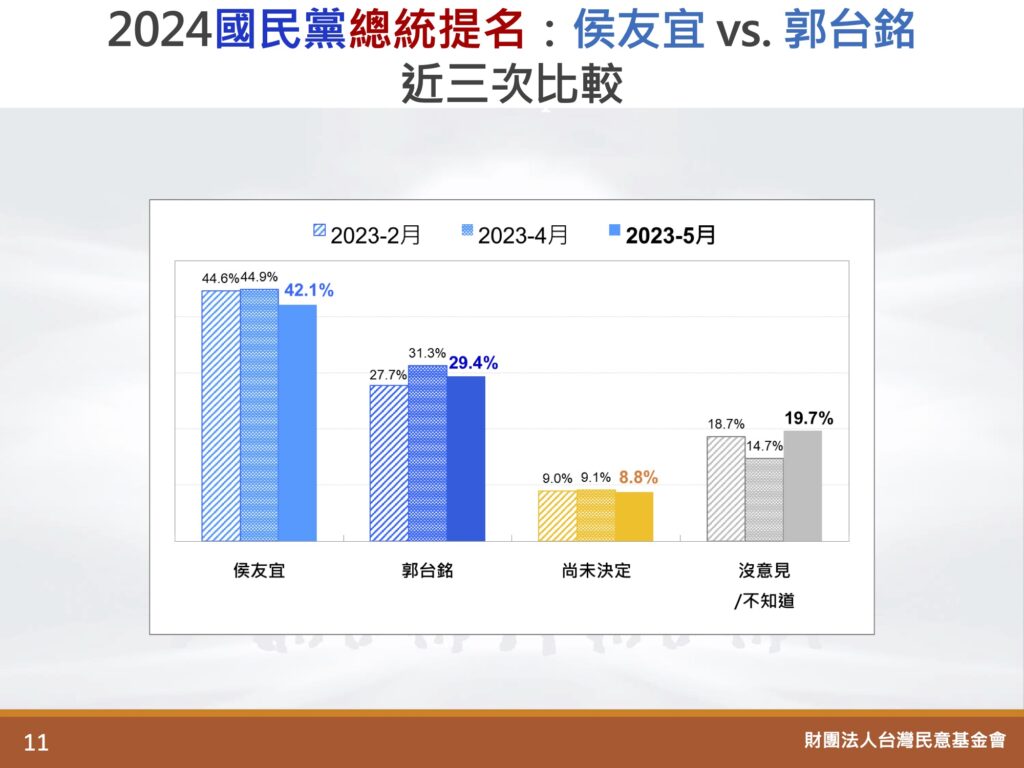 2024國民黨總統提名：侯友宜 vs. 郭台銘
近三次比較

2023-2月 2023-4月 2023-5月

44.6% 44.9% 42.1%
27.7% 31.3% 29.4%
9.0% 9.1% 8.8%
18.7% 14.7% 19.7%

侯友宜
郭台銘
尚未決定
沒意見
/不知道

11

財團法人台灣民意基金會